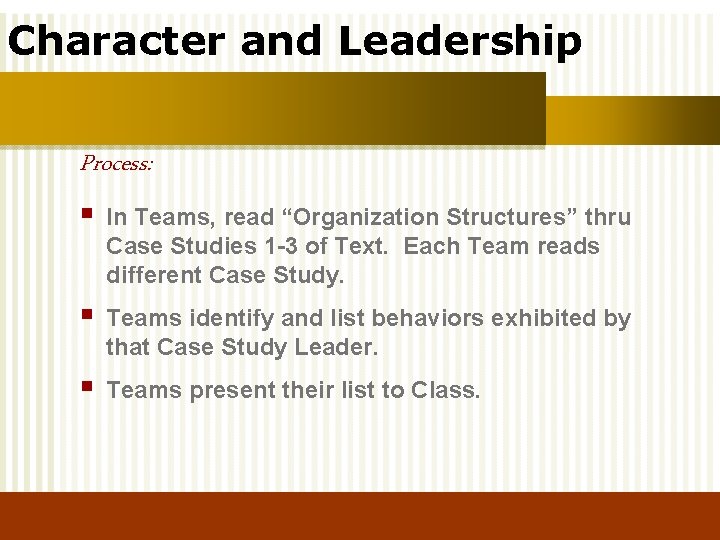 Character and Leadership

Process:

In Teams, read “Organization Structures” thru Case Studies 1-3 of Text. Each Team reads different Case Study.

Teams identify and list behaviors exhibited by that Case Study Leader.

Teams present their list to Class.